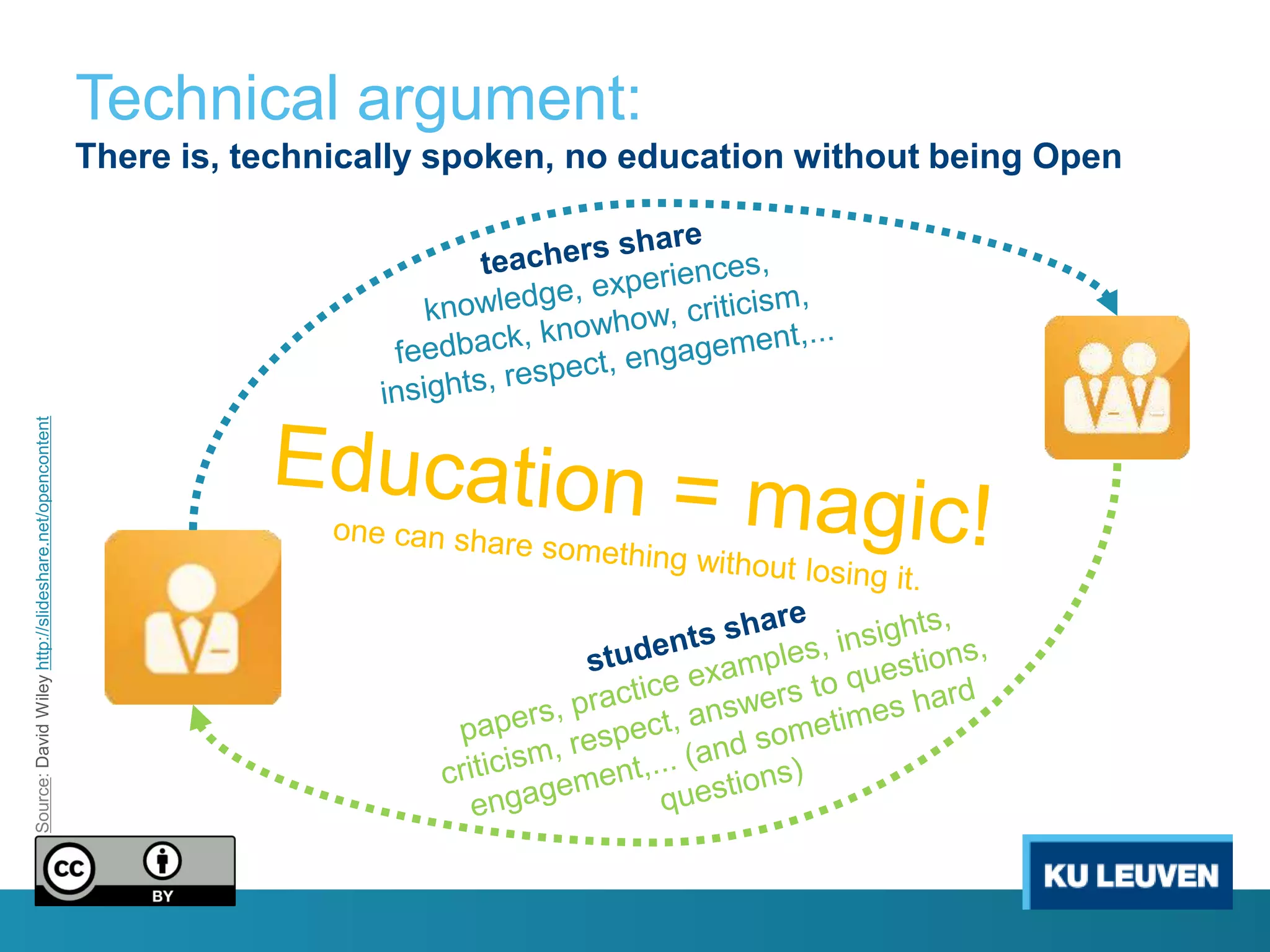 Technical argument:
There is, technically spoken, no education without being Open

teachers share
knowledge, experiences, feedback, knowhow, criticism, insights, respect, engagement,...

Education = magic!
one can share something without losing it.

students share
papers, practice examples, insights, criticism, respect, answers to questions, engagement,... (and sometimes hard questions)

Source: David Wiley http://slideshare.net/opencontent

cc BY

KU LEUVEN